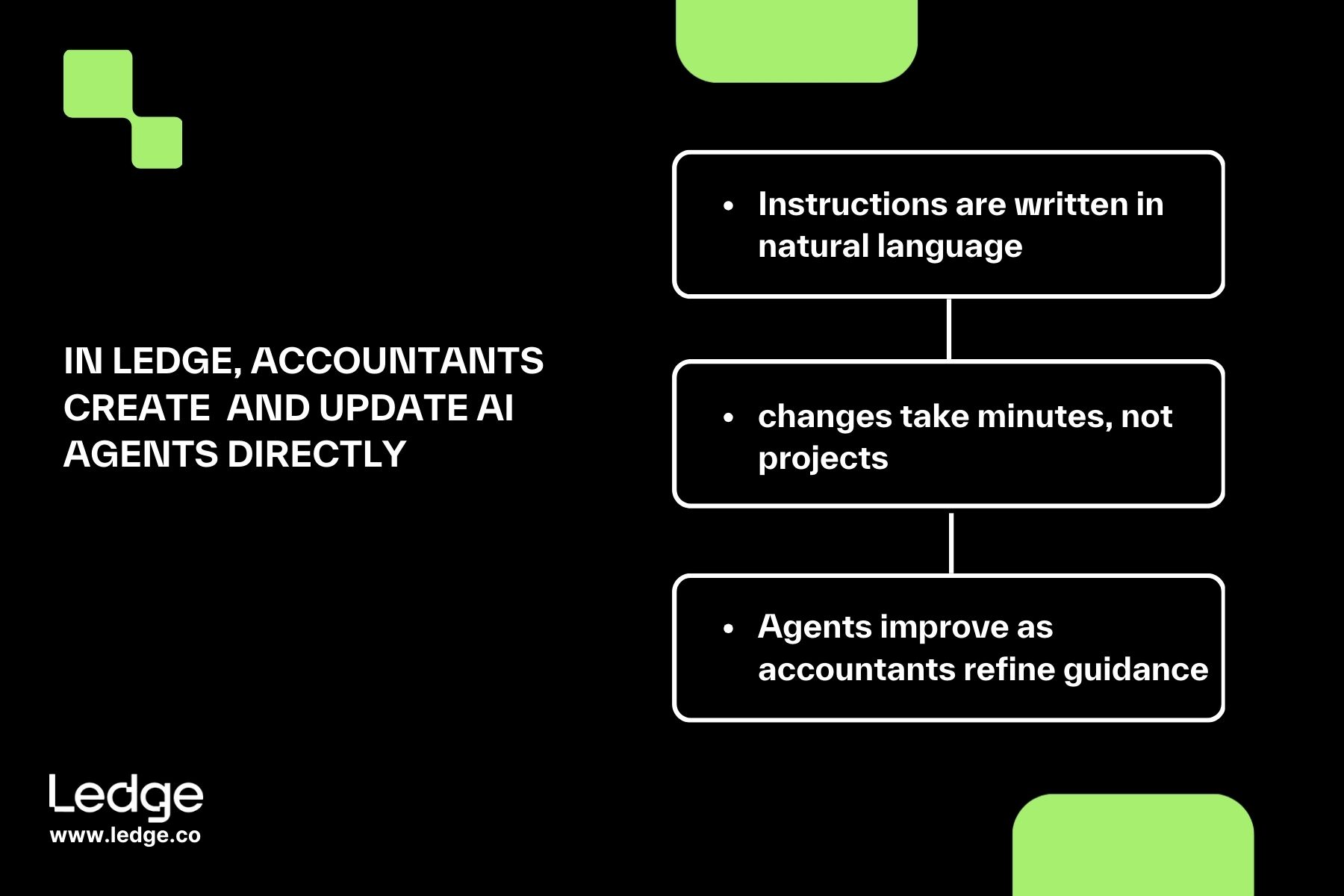 IN LEDGE, ACCOUNTANTS CREATE AND UPDATE AI AGENTS DIRECTLY

• Instructions are written in natural language

• changes take minutes, not projects

• Agents improve as accountants refine guidance

Ledge
www.ledge.co